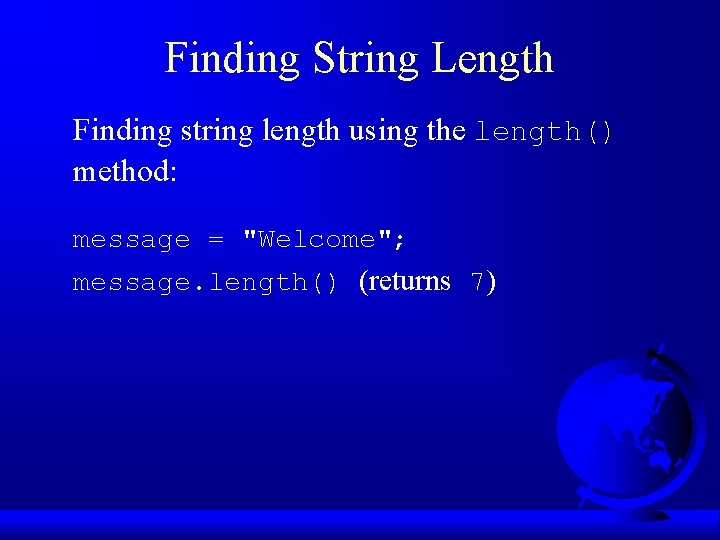 Finding String Length

Finding string length using the length() method:

message = "Welcome";
message.length() (returns 7)